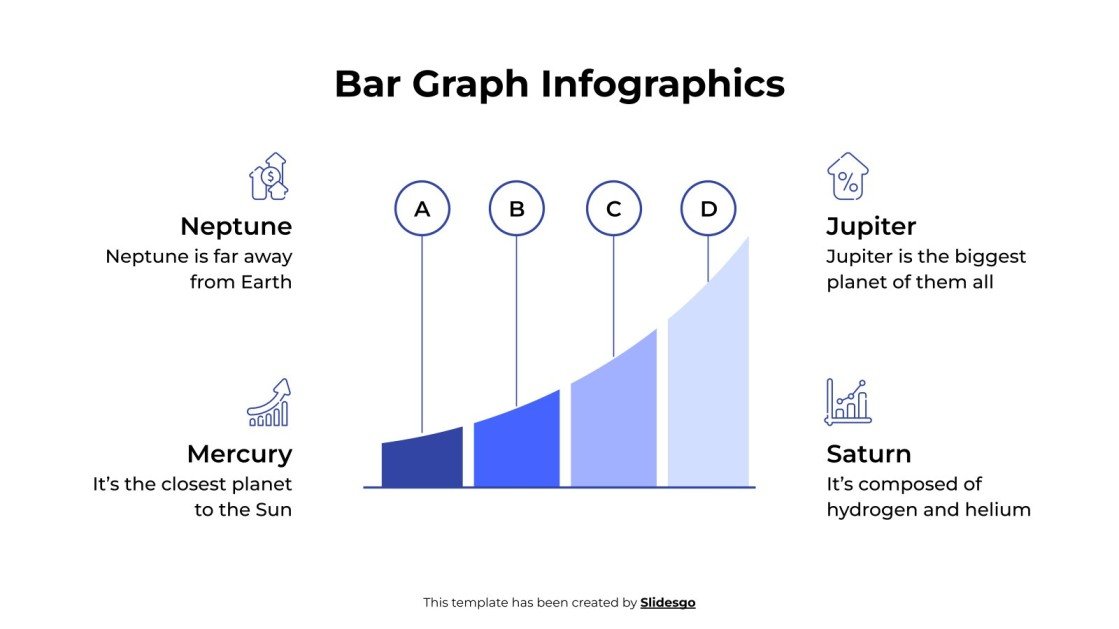 Bar Graph Infographics

Neptune
Neptune is far away from Earth

Mercury
It's the closest planet to the Sun

A B C D

Jupiter
Jupiter is the biggest planet of them all

Saturn
It's composed of hydrogen and helium

This template has been created by Slidesgo